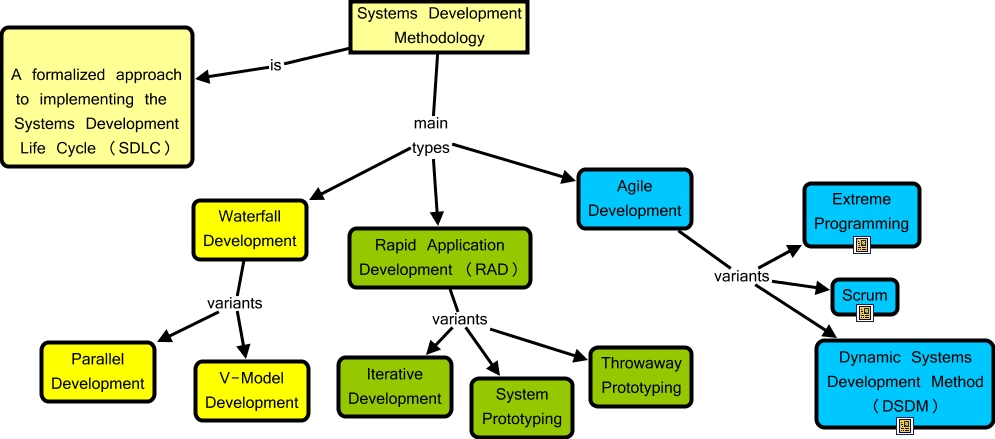 Systems Development Methodology

is

A formalized approach to implementing the Systems Development Life Cycle （SDLC）

main types

Waterfall Development

variants

Parallel Development

V-Model Development

Rapid Application Development （RAD）

variants

Iterative Development

System Prototyping

Throwaway Prototyping

Agile Development

variants

Extreme Programming

Scrum

Dynamic Systems Development Method （DSDM）